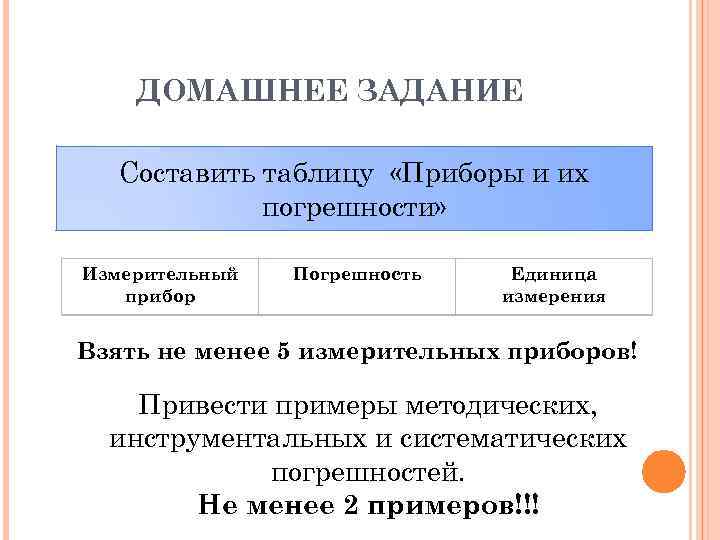 ДОМАШНЕЕ ЗАДАНИЕ

Составить таблицу «Приборы и их погрешности»

| Измерительный прибор | Погрешность | Единица измерения |
|---|---|---|

Взять не менее 5 измерительных приборов!

Привести примеры методических, инструментальных и систематических погрешностей.
Не менее 2 примеров!!!